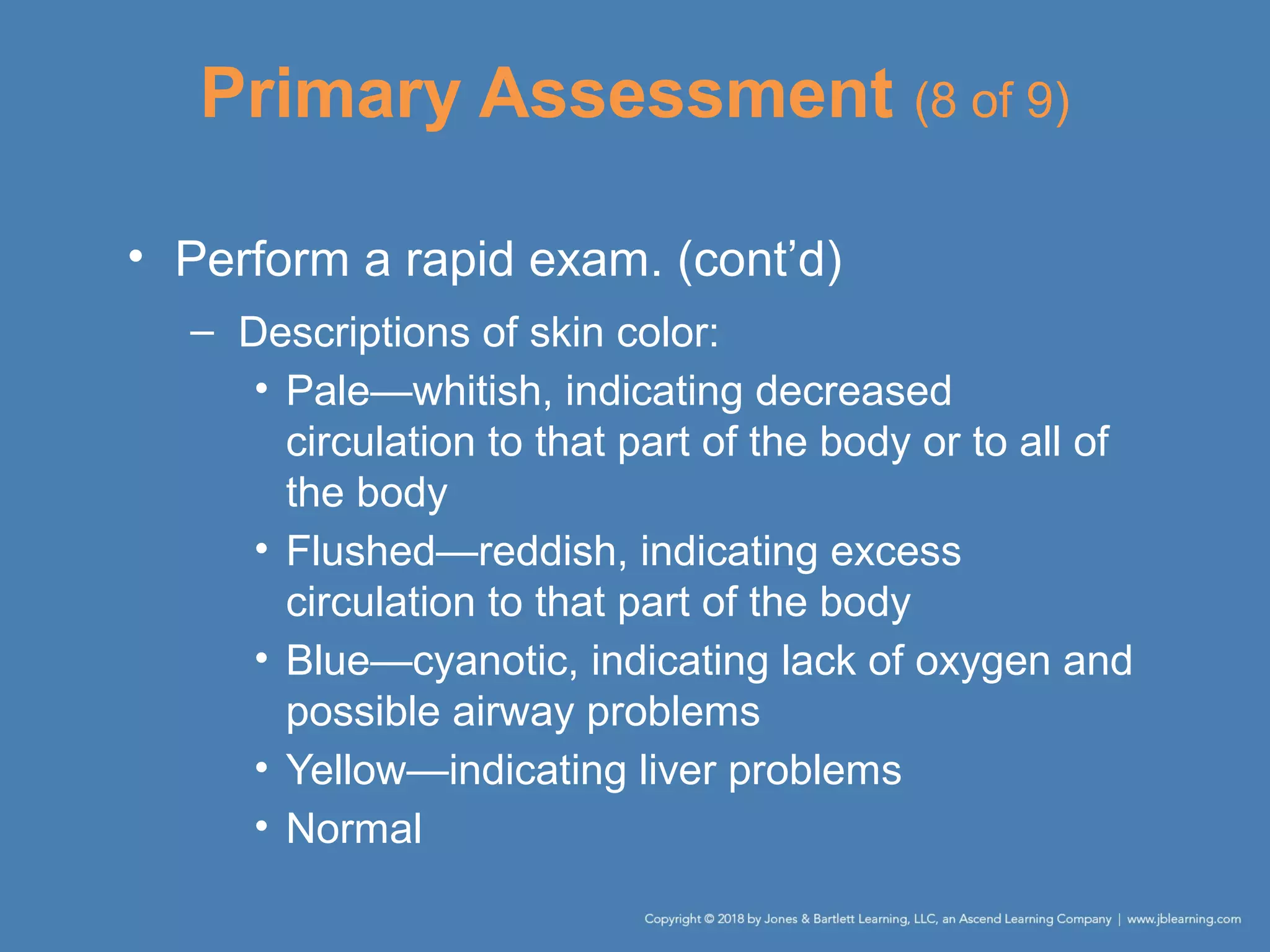 Primary Assessment (8 of 9)

• Perform a rapid exam. (cont'd)
 – Descriptions of skin color:
  • Pale—whitish, indicating decreased circulation to that part of the body or to all of the body
  • Flushed—reddish, indicating excess circulation to that part of the body
  • Blue—cyanotic, indicating lack of oxygen and possible airway problems
  • Yellow—indicating liver problems
  • Normal

Copyright © 2018 by Jones & Bartlett Learning, LLC, an Ascend Learning Company | www.jblearning.com